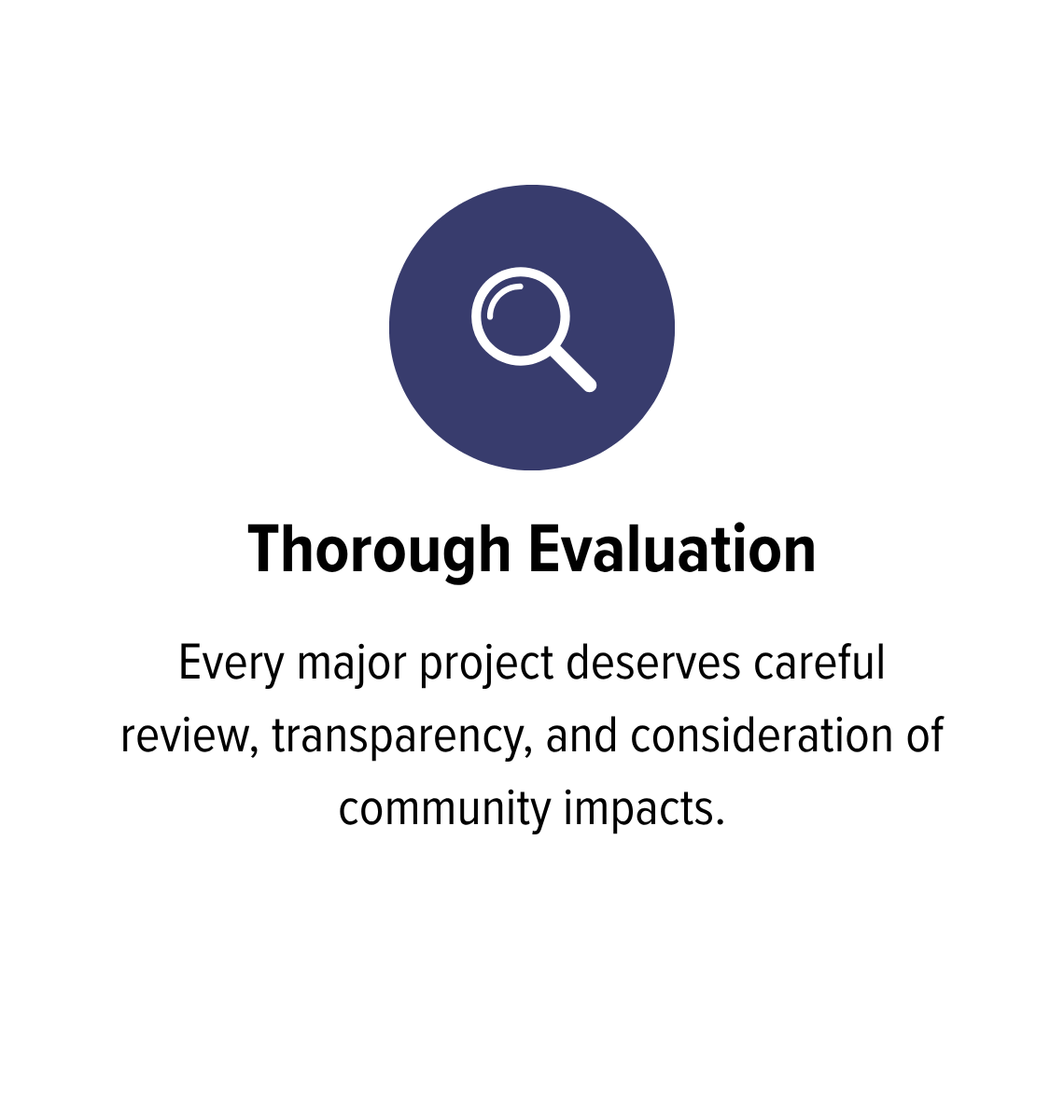 Thorough Evaluation

Every major project deserves careful review, transparency, and consideration of community impacts.